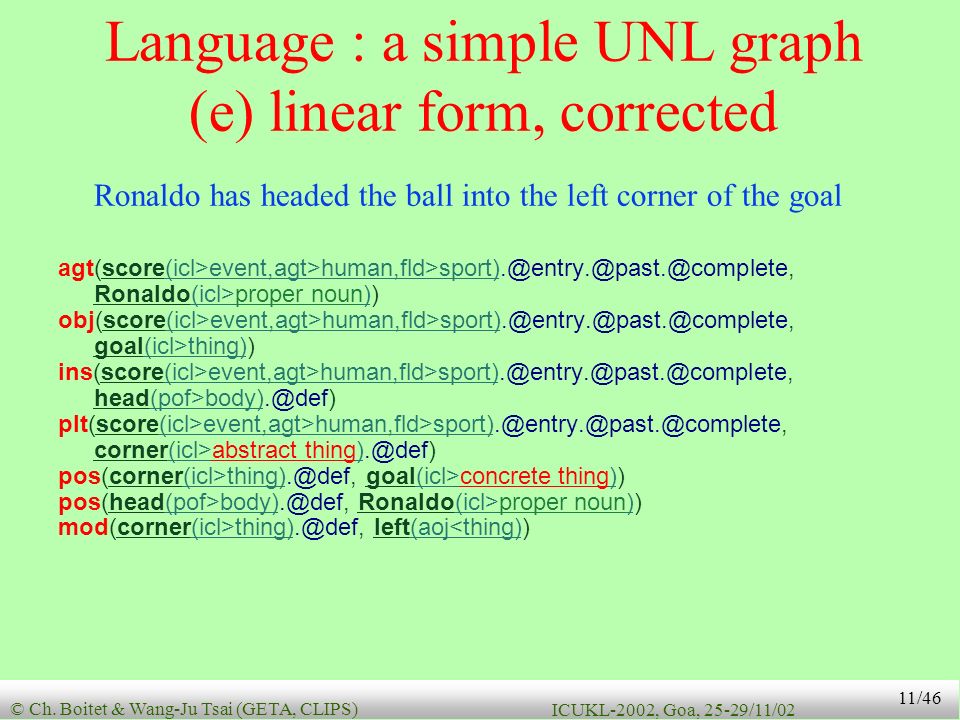 Language : a simple UNL graph
(e) linear form, corrected

Ronaldo has headed the ball into the left corner of the goal

agt(score(icl>event,agt>human,fld>sport).@entry.@past.@complete,
Ronaldo(icl>proper noun))
obj(score(icl>event,agt>human,fld>sport).@entry.@past.@complete,
goal(icl>thing))
ins(score(icl>event,agt>human,fld>sport).@entry.@past.@complete,
head(pof>body).@def)
plt(score(icl>event,agt>human,fld>sport).@entry.@past.@complete,
corner(icl>abstract thing).@def)
pos(corner(icl>thing).@def, goal(icl>concrete thing))
pos(head(pof>body).@def, Ronaldo(icl>proper noun))
mod(corner(icl>thing).@def, left(aoj<thing))

© Ch. Boitet & Wang-Ju Tsai (GETA, CLIPS)

ICUKL-2002, Goa, 25-29/11/02

11/46